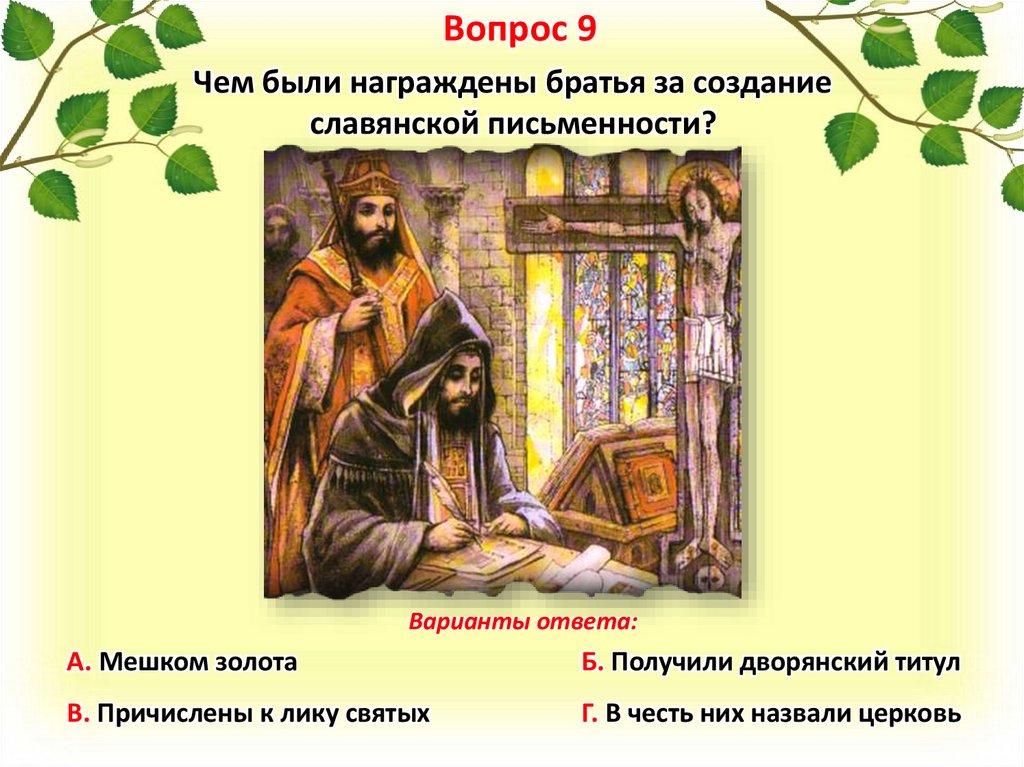 Вопрос 9

Чем были награждены братья за создание славянской письменности?

Варианты ответа:

А. Мешком золота

Б. Получили дворянский титул

В. Причислены к лику святых

Г. В честь них назвали церковь